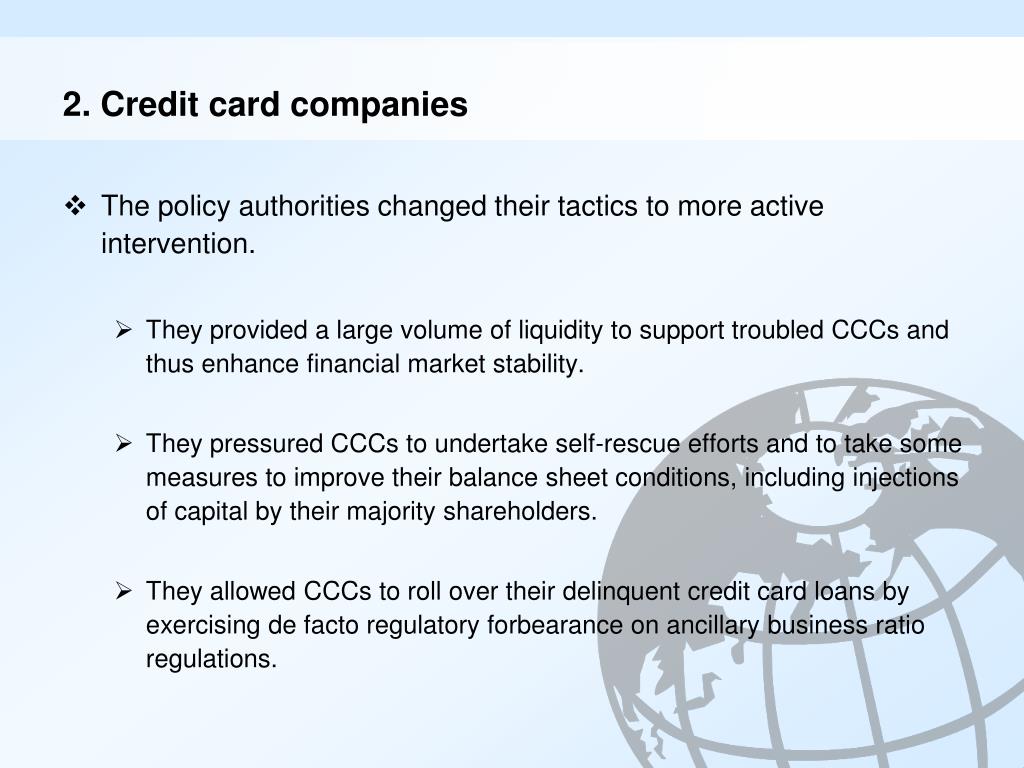 2. Credit card companies

❖ The policy authorities changed their tactics to more active intervention.

➢ They provided a large volume of liquidity to support troubled CCCs and thus enhance financial market stability.

➢ They pressured CCCs to undertake self-rescue efforts and to take some measures to improve their balance sheet conditions, including injections of capital by their majority shareholders.

➢ They allowed CCCs to roll over their delinquent credit card loans by exercising de facto regulatory forbearance on ancillary business ratio regulations.